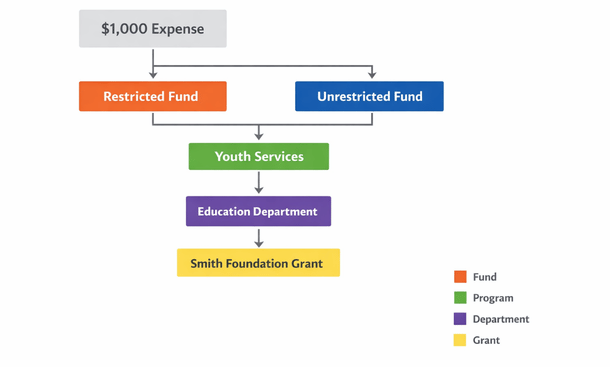 \$1,000 Expense

Restricted Fund

Unrestricted Fund

Youth Services

Education Department

Smith Foundation Grant

Fund
Program
Department
Grant